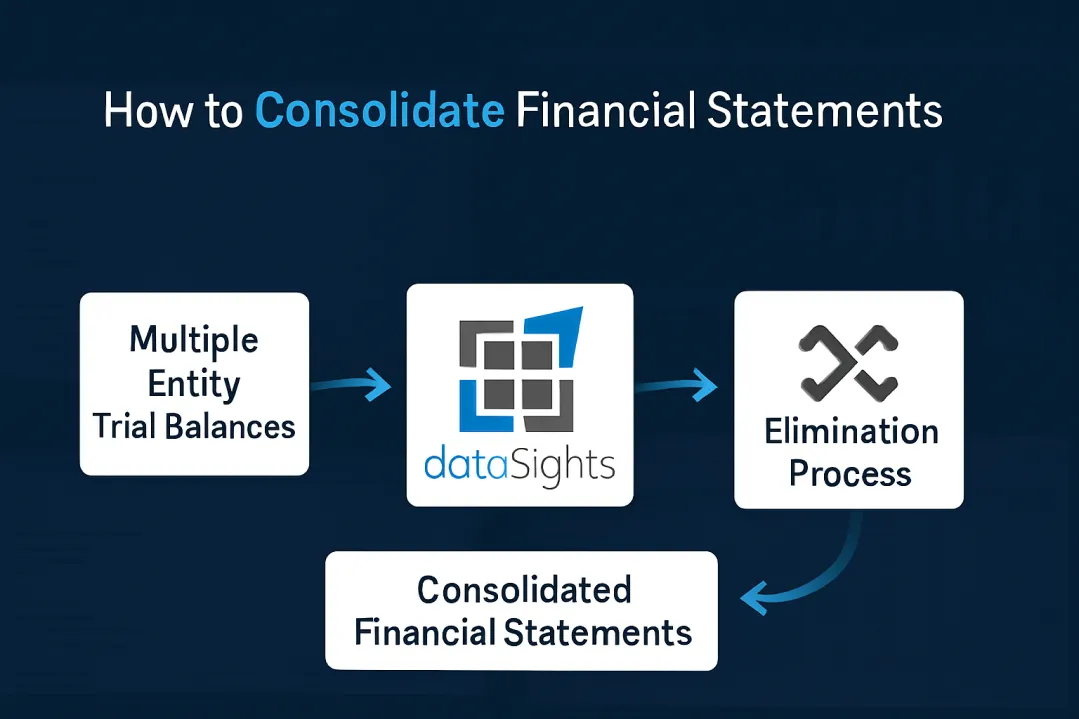 How to Consolidate Financial Statements

Multiple Entity Trial Balances

dataSights

Elimination Process

Consolidated Financial Statements